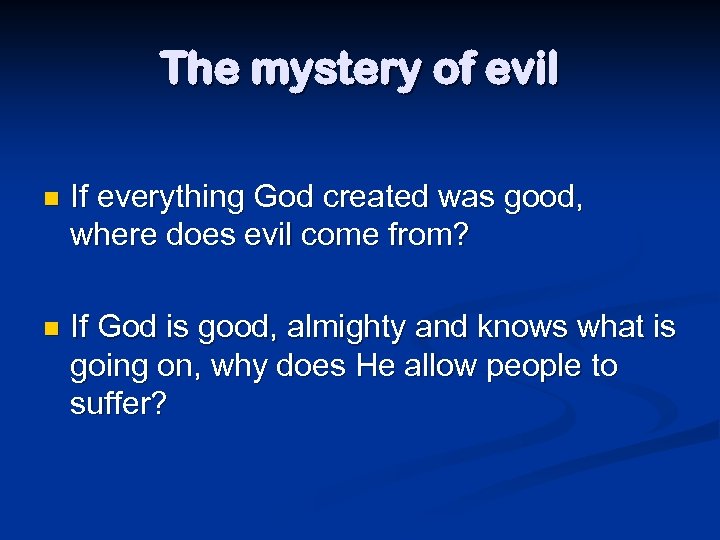 The mystery of evil

- If everything God created was good, where does evil come from?

- If God is good, almighty and knows what is going on, why does He allow people to suffer?